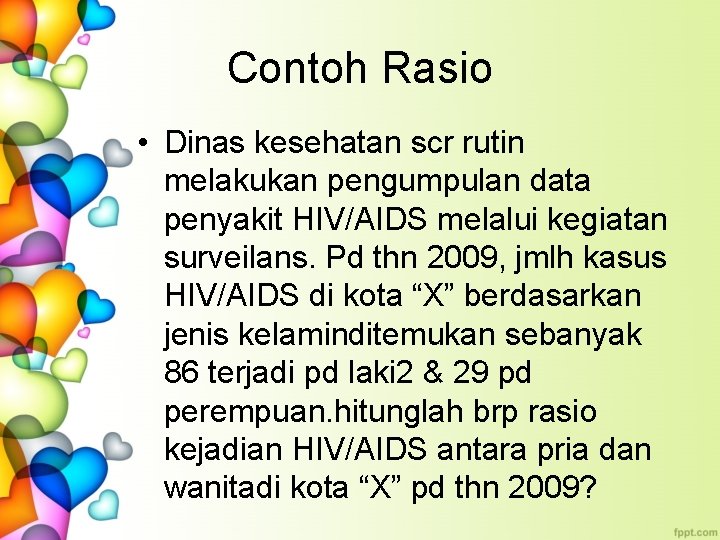 Contoh Rasio

• Dinas kesehatan scr rutin melakukan pengumpulan data penyakit HIV/AIDS melalui kegiatan surveilans. Pd thn 2009, jmlh kasus HIV/AIDS di kota “X” berdasarkan jenis kelaminditemukan sebanyak 86 terjadi pd laki2 & 29 pd perempuan.hitunglah brp rasio kejadian HIV/AIDS antara pria dan wanitadi kota “X” pd thn 2009?

fppt.com